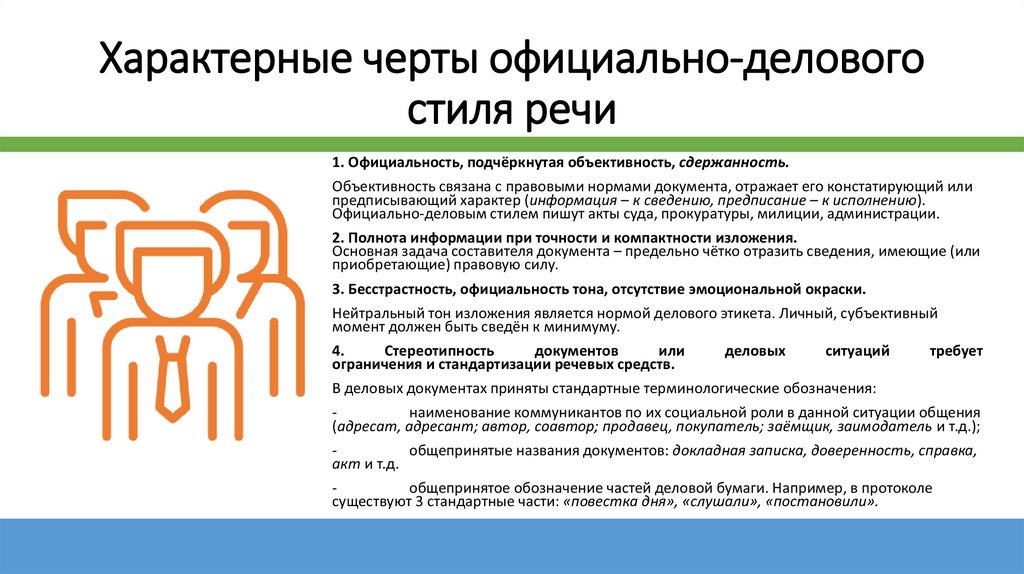 Характерные черты официально-делового стиля речи

1. Официальность, подчёркнутая объективность, сдержанность.

Объективность связана с правовыми нормами документа, отражает его констатирующий или предписывающий характер (информация – к сведению, предписание – к исполнению). Официально-деловым стилем пишут акты суда, прокуратуры, милиции, администрации.

2. Полнота информации при точности и компактности изложения.
Основная задача составителя документа – предельно чётко отразить сведения, имеющие (или приобретающие) правовую силу.

3. Бесстрастность, официальность тона, отсутствие эмоциональной окраски.

Нейтральный тон изложения является нормой делового этикета. Личный, субъективный момент должен быть сведён к минимуму.

4. Стереотипность документов или деловых ситуаций требует ограничения и стандартизации речевых средств.

В деловых документах приняты стандартные терминологические обозначения:

- наименование коммуникантов по их социальной роли в данной ситуации общения (адресат, адресант; автор, соавтор; продавец, покупатель; заёмщик, заимодатель и т.д.);

- общепринятые названия документов: докладная записка, доверенность, справка, акт и т.д.

- общепринятое обозначение частей деловой бумаги. Например, в протоколе существуют 3 стандартные части: «повестка дня», «слушали», «постановили».